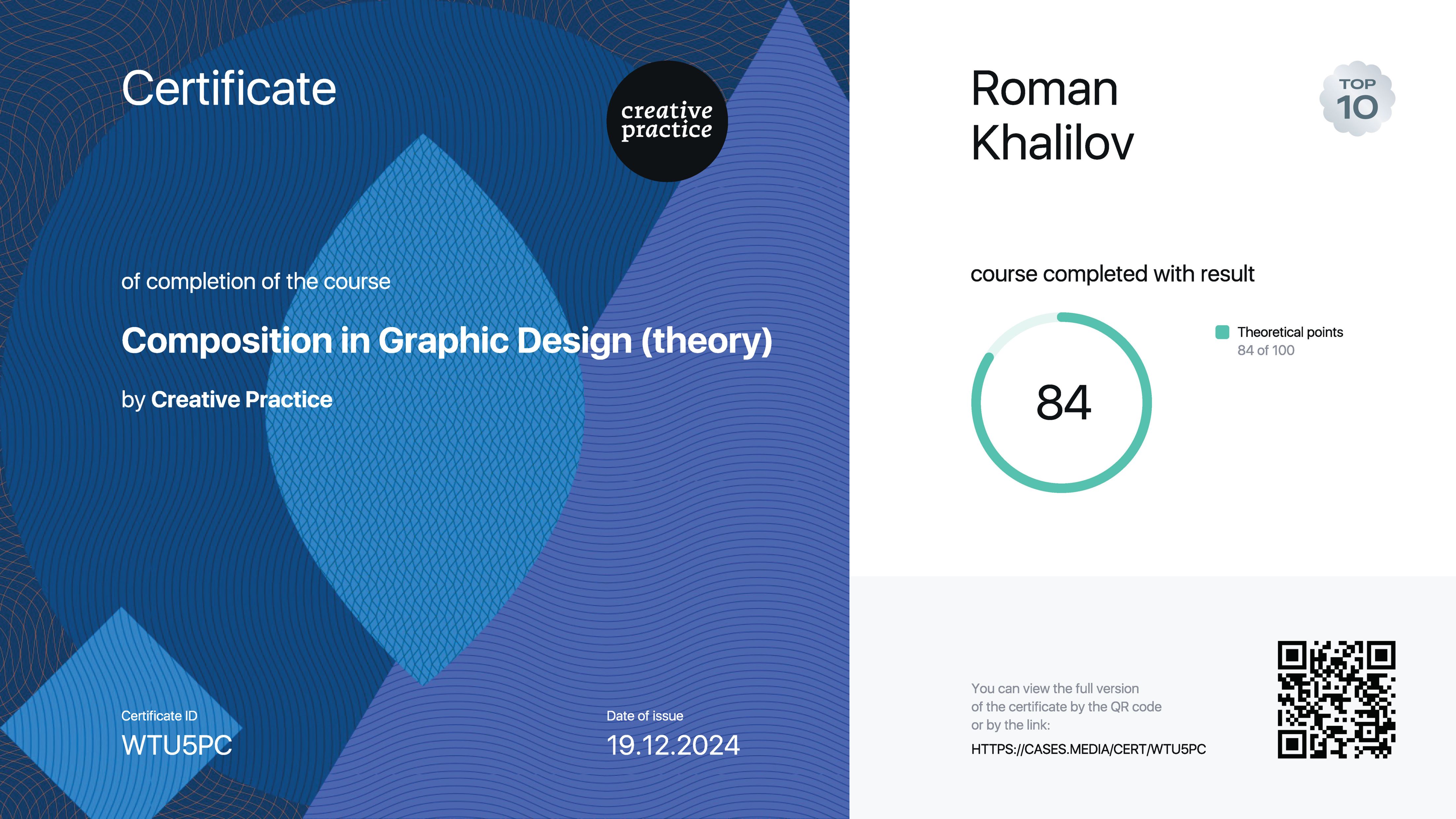 Certificate

creative practice

of completion of the course

Composition in Graphic Design (theory)

by Creative Practice

Certificate ID
WTU5PC

Date of issue
19.12.2024

Roman
Khalilov

TOP
10

course completed with result

84

Theoretical points
84 of 100

You can view the full version of the certificate by the QR code or by the link:
HTTPS://CASES.MEDIA/CERT/WTU5PC